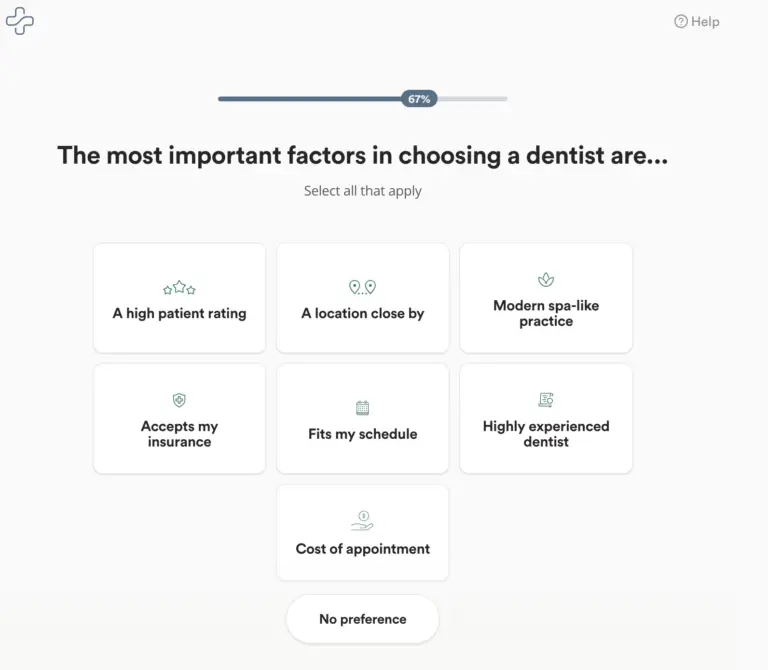 Help

67%

The most important factors in choosing a dentist are...

Select all that apply

A high patient rating

A location close by

Modern spa-like practice

Accepts my insurance

Fits my schedule

Highly experienced dentist

Cost of appointment

No preference